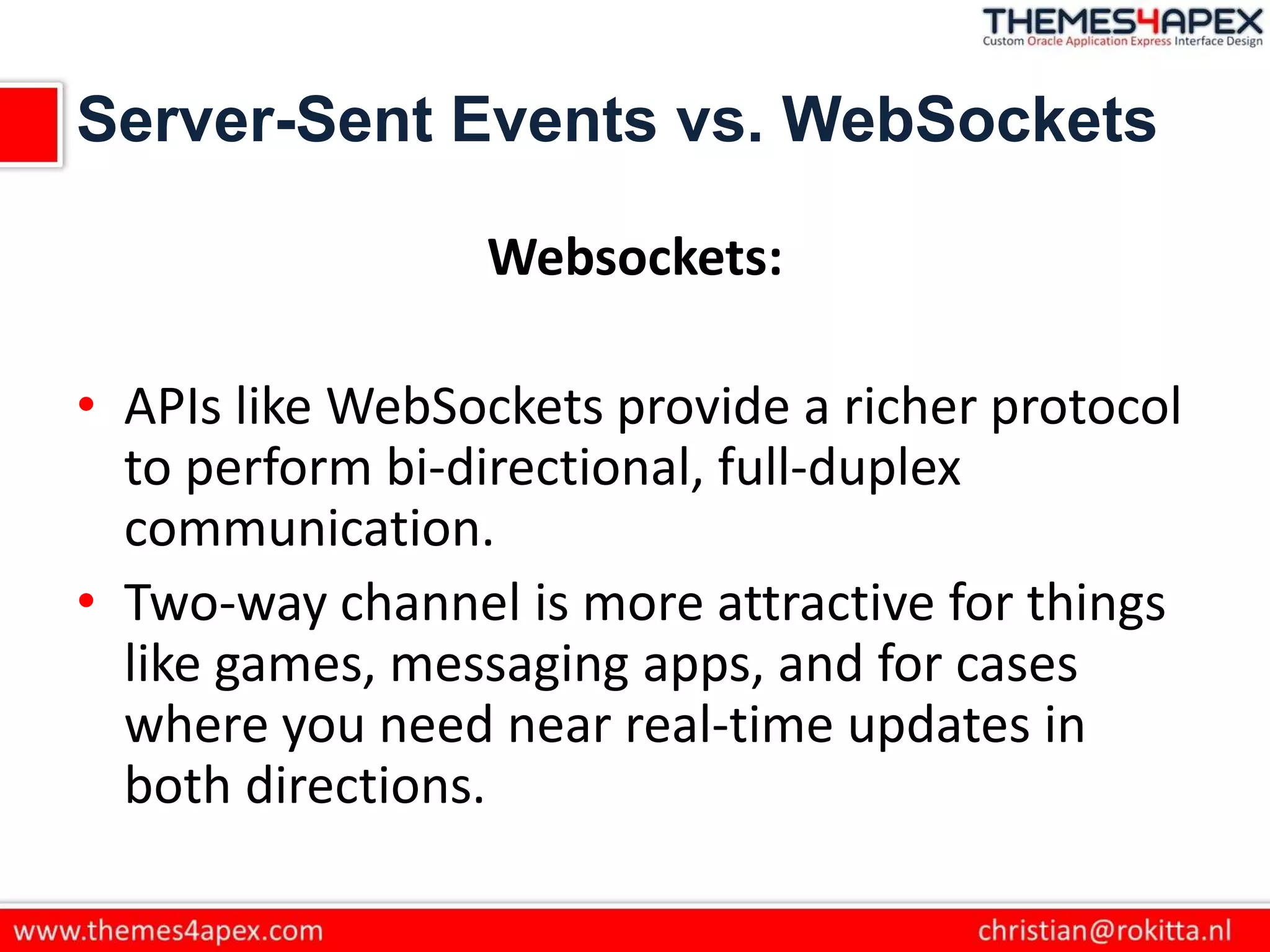 THEMES4APEX
Custom Oracle Application Express Interface Design

Server-Sent Events vs. WebSockets

Websockets:

• APIs like WebSockets provide a richer protocol to perform bi-directional, full-duplex communication.
• Two-way channel is more attractive for things like games, messaging apps, and for cases where you need near real-time updates in both directions.

www.themes4apex.com
christian@rokitta.nl